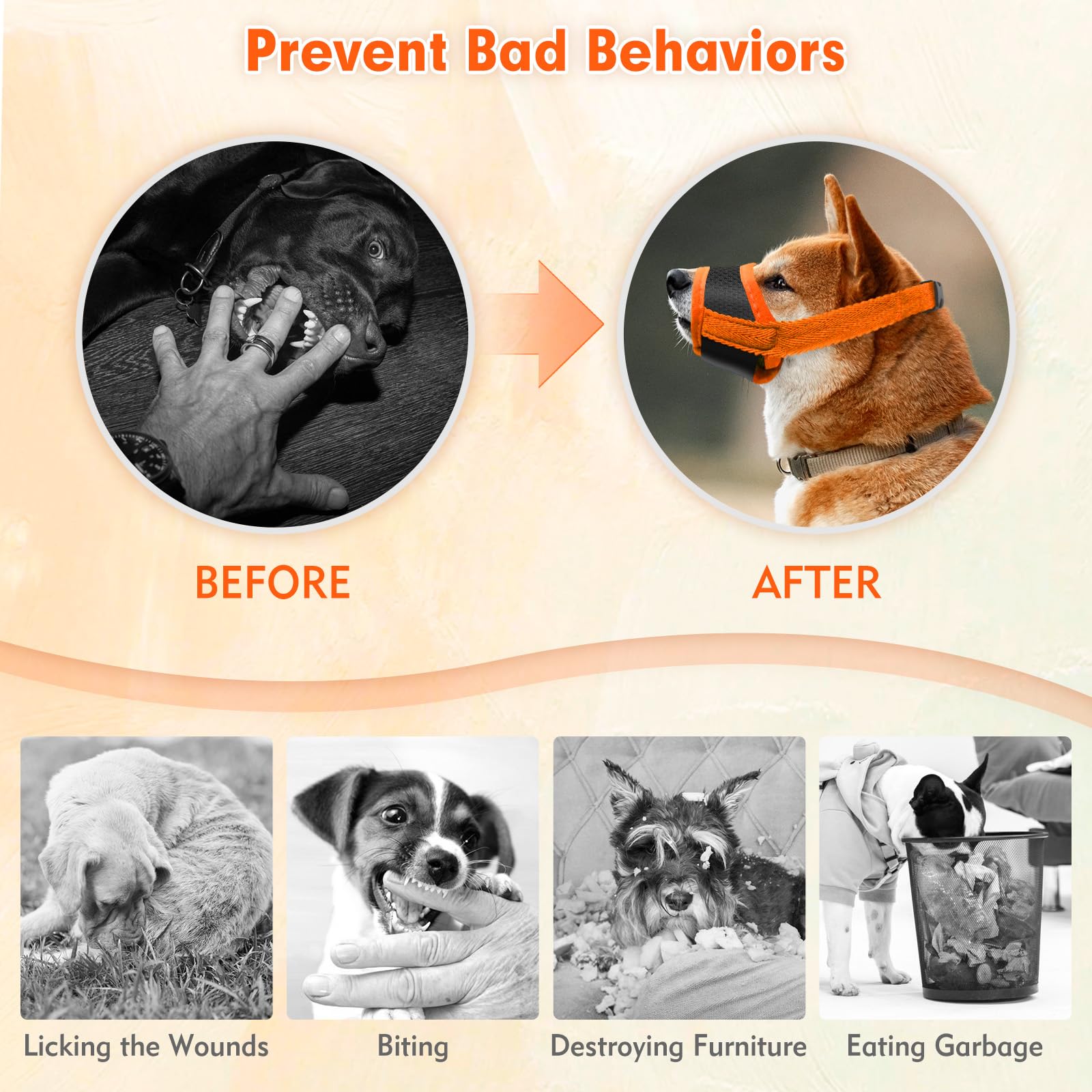 Prevent Bad Behaviors

BEFORE

AFTER

Licking the Wounds

Biting

Destroying Furniture

Eating Garbage